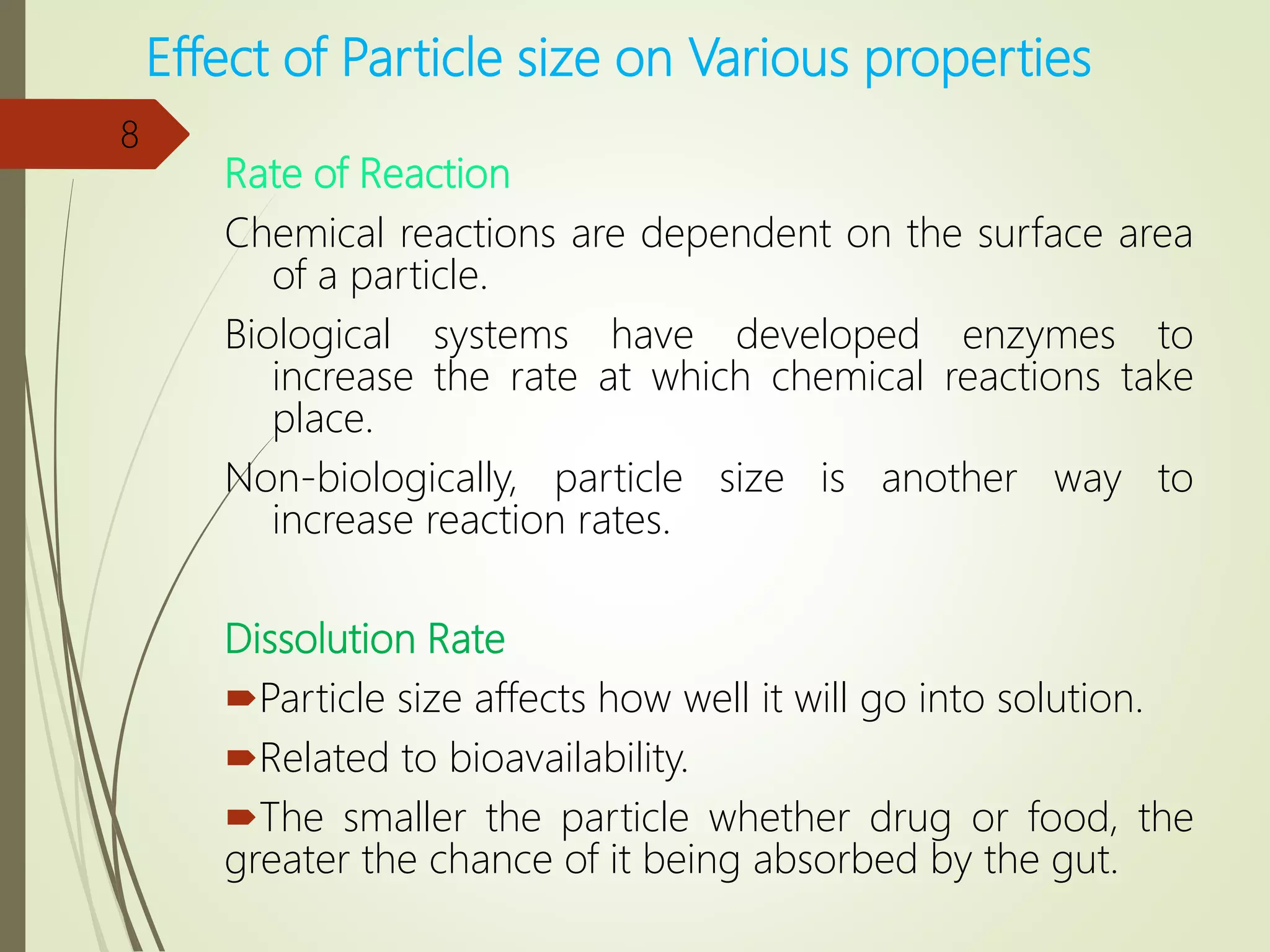 Effect of Particle size on Various properties

8

Rate of Reaction

Chemical reactions are dependent on the surface area of a particle.

Biological systems have developed enzymes to increase the rate at which chemical reactions take place.

Non-biologically, particle size is another way to increase reaction rates.

Dissolution Rate

Particle size affects how well it will go into solution.

Related to bioavailability.

The smaller the particle whether drug or food, the greater the chance of it being absorbed by the gut.